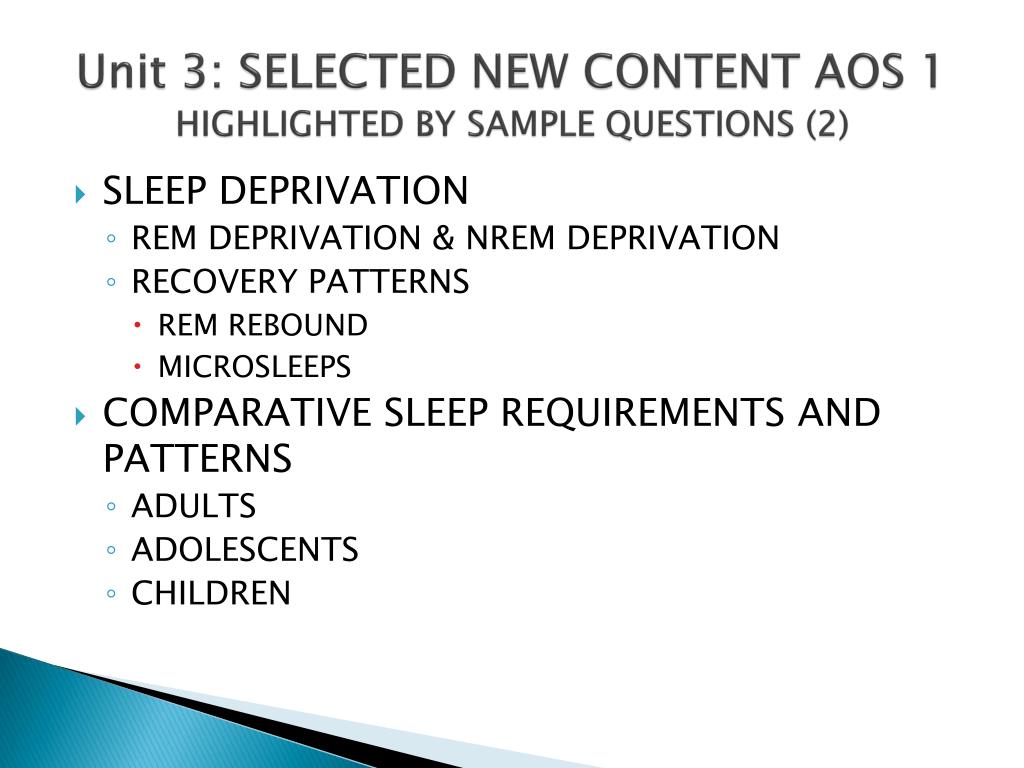 Unit 3: SELECTED NEW CONTENT AOS 1
HIGHLIGHTED BY SAMPLE QUESTIONS (2)

SLEEP DEPRIVATION
REM DEPRIVATION & NREM DEPRIVATION
RECOVERY PATTERNS
REM REBOUND
MICROSLEEPS

COMPARATIVE SLEEP REQUIREMENTS AND PATTERNS
ADULTS
ADOLESCENTS
CHILDREN